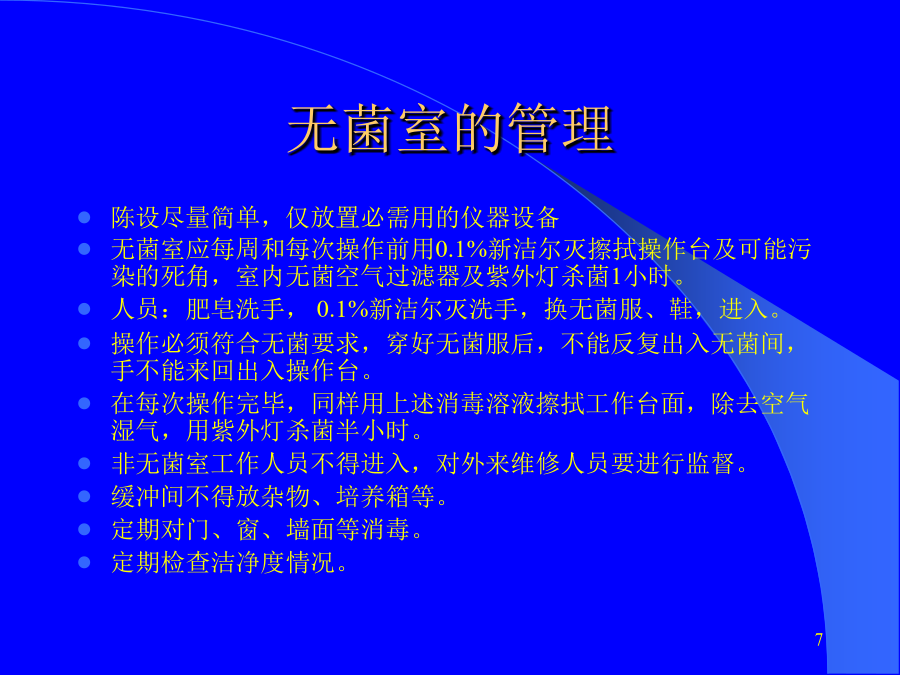 无菌室的管理

- 陈设尽量简单，仅放置必需用的仪器设备
- 无菌室应每周和每次操作前用0.1%新洁尔灭擦拭操作台及可能污染的死角，室内无菌空气过滤器及紫外灯杀菌1小时。
- 人员：肥皂洗手， 0.1%新洁尔灭洗手，换无菌服、鞋，进入。
- 操作必须符合无菌要求，穿好无菌服后，不能反复出入无菌间，手不能来回出入操作台。
- 在每次操作完毕，同样用上述消毒溶液擦拭工作台面，除去空气湿气，用紫外灯杀菌半小时。
- 非无菌室工作人员不得进入，对外来维修人员要进行监督。
- 缓冲间不得放杂物、培养箱等。
- 定期对门、窗、墙面等消毒。
- 定期检查洁净度情况。

7